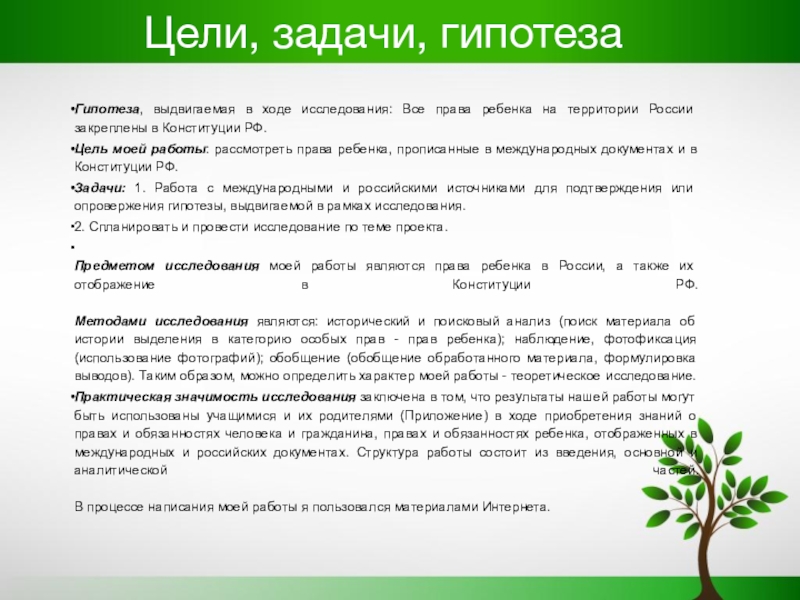 Цели, задачи, гипотеза

•Гипотеза, выдвигаемая в ходе исследования: Все права ребенка на территории России закреплены в Конституции РФ.

•Цель моей работы: рассмотреть права ребенка, прописанные в международных документах и в Конституции РФ.

•Задачи: 1. Работа с международными и российскими источниками для подтверждения или опровержения гипотезы, выдвигаемой в рамках исследования.

•2. Спланировать и провести исследование по теме проекта.

•
Предметом исследования моей работы являются права ребенка в России, а также их отображение в Конституции РФ.

Методами исследования являются: исторический и поисковый анализ (поиск материала об истории выделения в категорию особых прав - прав ребенка); наблюдение, фотофиксация (использование фотографий); обобщение (обобщение обработанного материала, формулировка выводов). Таким образом, можно определить характер моей работы - теоретическое исследование.

•Практическая значимость исследования заключена в том, что результаты нашей работы могут быть использованы учащимися и их родителями (Приложение) в ходе приобретения знаний о правах и обязанностях человека и гражданина, правах и обязанностях ребенка, отображенных в международных и российских документах. Структура работы состоит из введения, основной и аналитической частей.

В процессе написания моей работы я пользовался материалами Интернета.